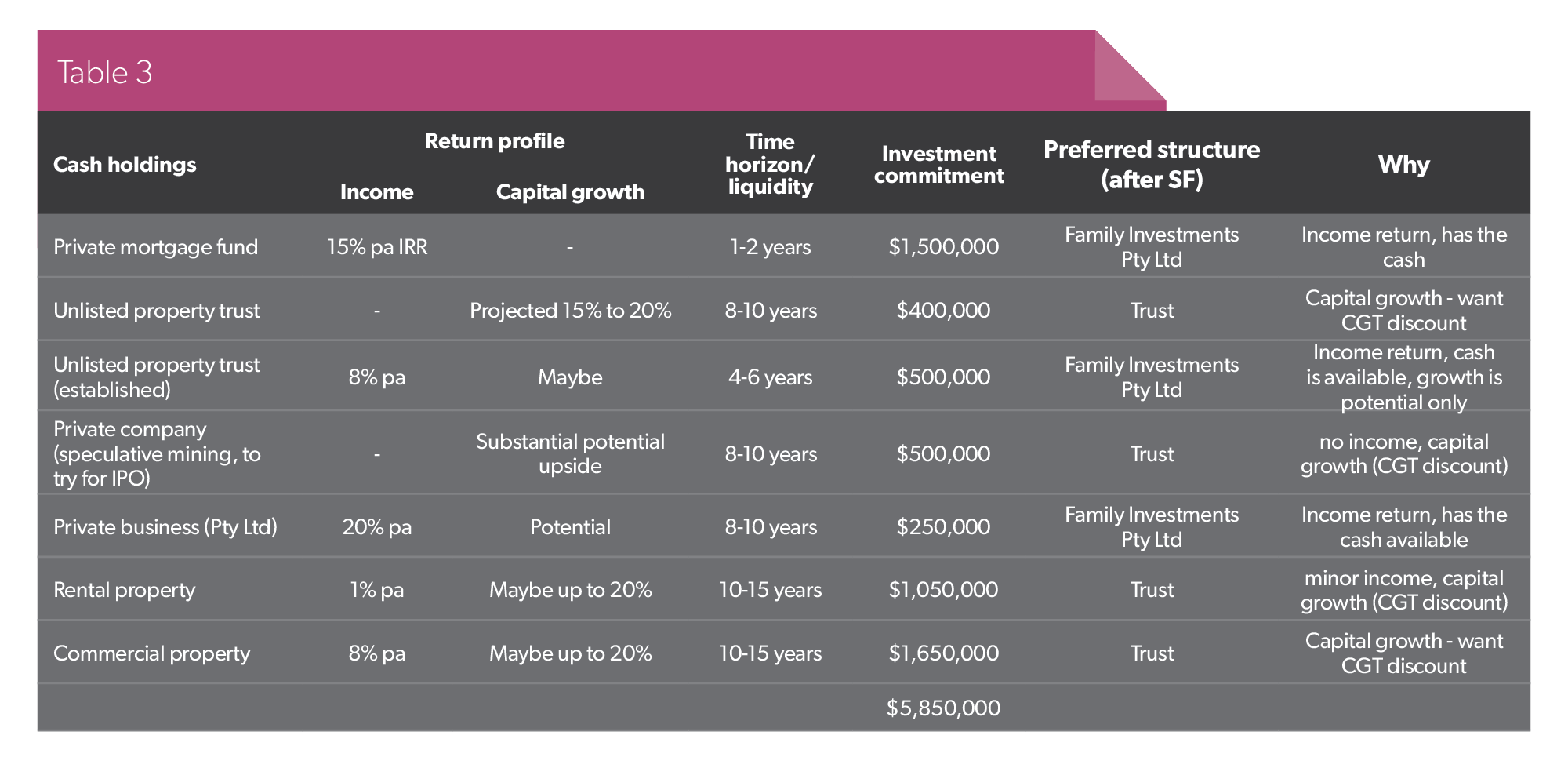 Table 3

| Cash holdings | Return profile: Income | Return profile: Capital growth | Time horizon/ liquidity | Investment commitment | Preferred structure (after SF) | Why |
|---|---|---|---|---|---|---|
| Private mortgage fund | 15% pa IRR | - | 1-2 years | \$1,500,000 | Family Investments Pty Ltd | Income return, has the cash |
| Unlisted property trust | - | Projected 15% to 20% | 8-10 years | \$400,000 | Trust | Capital growth - want CGT discount |
| Unlisted property trust (established) | 8% pa | Maybe | 4-6 years | \$500,000 | Family Investments Pty Ltd | Income return, cash is available, growth is potential only |
| Private company (speculative mining, to try for IPO) | - | Substantial potential upside | 8-10 years | \$500,000 | Trust | no income, capital growth (CGT discount) |
| Private business (Pty Ltd) | 20% pa | Potential | 8-10 years | \$250,000 | Family Investments Pty Ltd | Income return, has the cash available |
| Rental property | 1% pa | Maybe up to 20% | 10-15 years | \$1,050,000 | Trust | minor income, capital growth (CGT discount) |
| Commercial property | 8% pa | Maybe up to 20% | 10-15 years | \$1,650,000 | Trust | Capital growth - want CGT discount |
| | | | | \$5,850,000 | | |